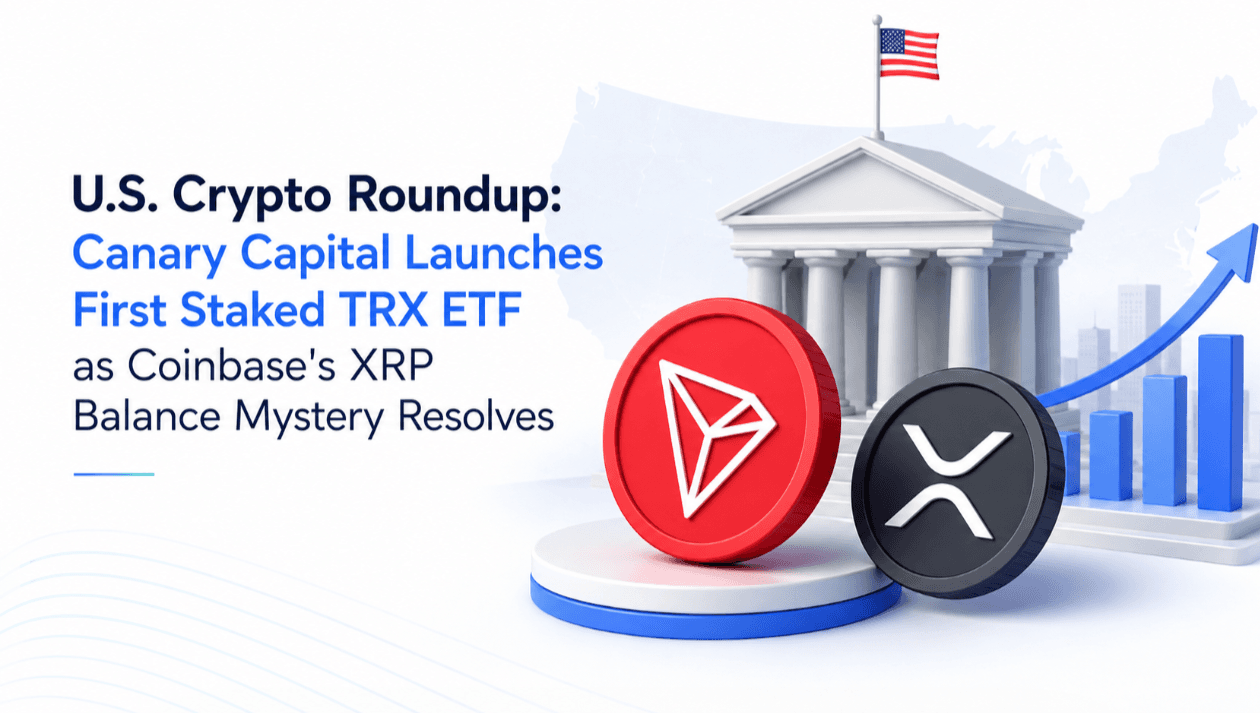 U.S. Crypto Roundup: Canary Capital Launches First Staked TRX ETF as Coinbase's XRP Balance Mystery Resolves